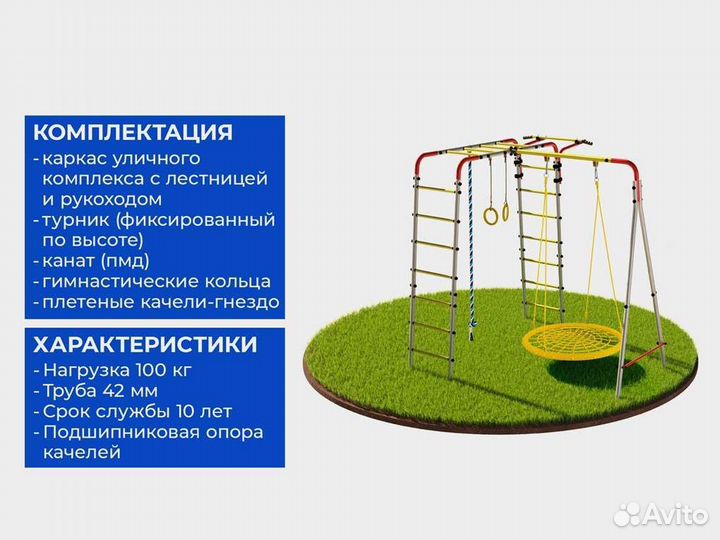 КОМПЛЕКТАЦИЯ
- каркас уличного комплекса с лестницей и рукоходом
- турник (фиксированный по высоте)
- канат (пмд)
- гимнастические кольца
- плетеные качели-гнездо

ХАРАКТЕРИСТИКИ
- Нагрузка 100 кг
- Труба 42 мм
- Срок службы 10 лет
- Подшипниковая опора качелей

Avito